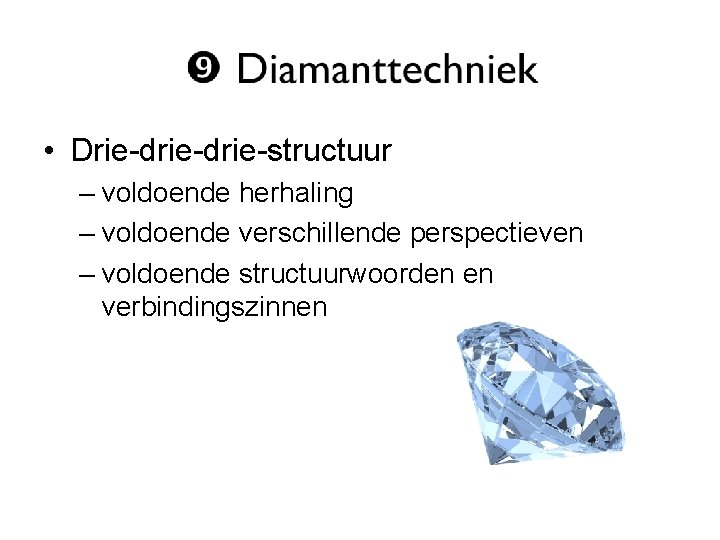 ❾ Diamanttechniek

• Drie-drie-drie-structuur
– voldoende herhaling
– voldoende verschillende perspectieven
– voldoende structuurwoorden en verbindingszinnen